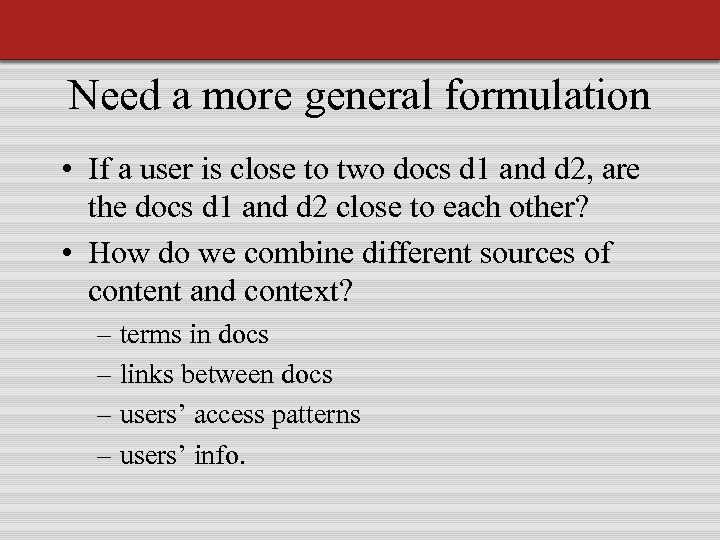 Need a more general formulation

• If a user is close to two docs d1 and d2, are the docs d1 and d2 close to each other?
• How do we combine different sources of content and context?
– terms in docs
– links between docs
– users’ access patterns
– users’ info.